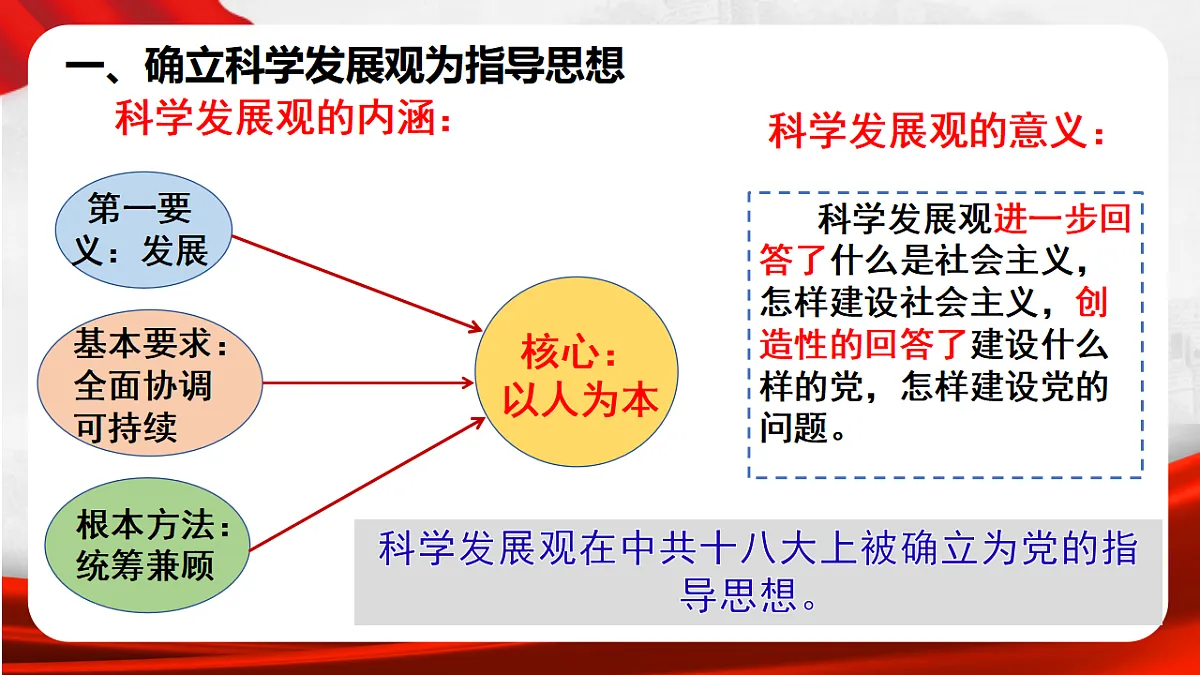 一、确立科学发展观为指导思想

科学发展观的内涵：

第一要义：发展

基本要求：全面协调可持续

根本方法：统筹兼顾

核心：以人为本

科学发展观的意义：

科学发展观进一步回答了什么是社会主义，怎样建设社会主义，创造性的回答了建设什么样的党，怎样建设党的问题。

科学发展观在中共十八大上被确立为党的指导思想。